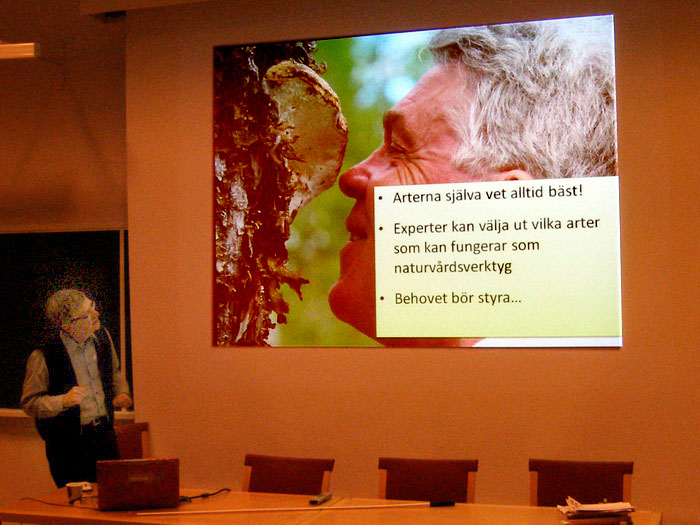 • Arterna själva vet alltid bäst!

• Experter kan välja ut vilka arter som kan fungerar som naturvårdsverktyg

• Behovet bör styra...